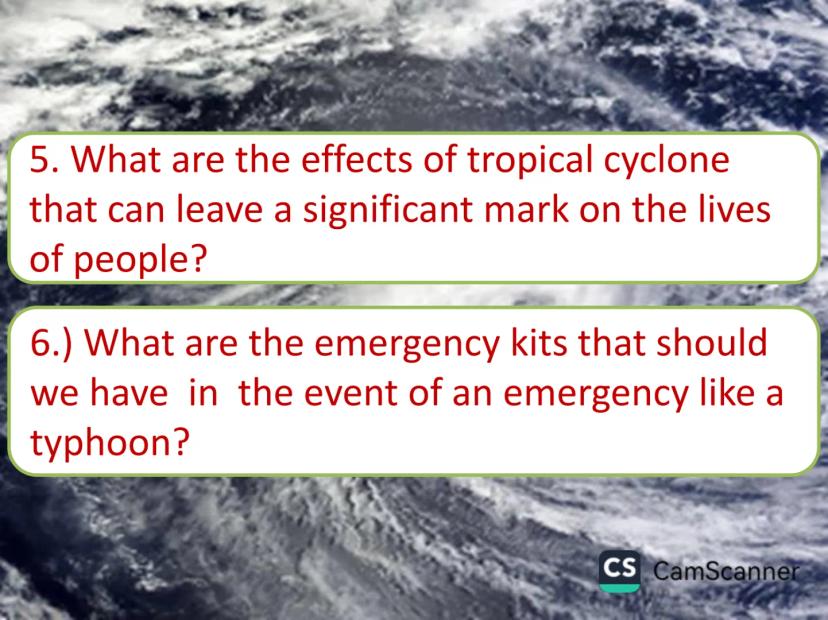 5. What are the effects of tropical cyclone that can leave a significant mark on the lives of people?

6.) What are the emergency kits that should we have in the event of an emergency like a typhoon?

CS CamScanner